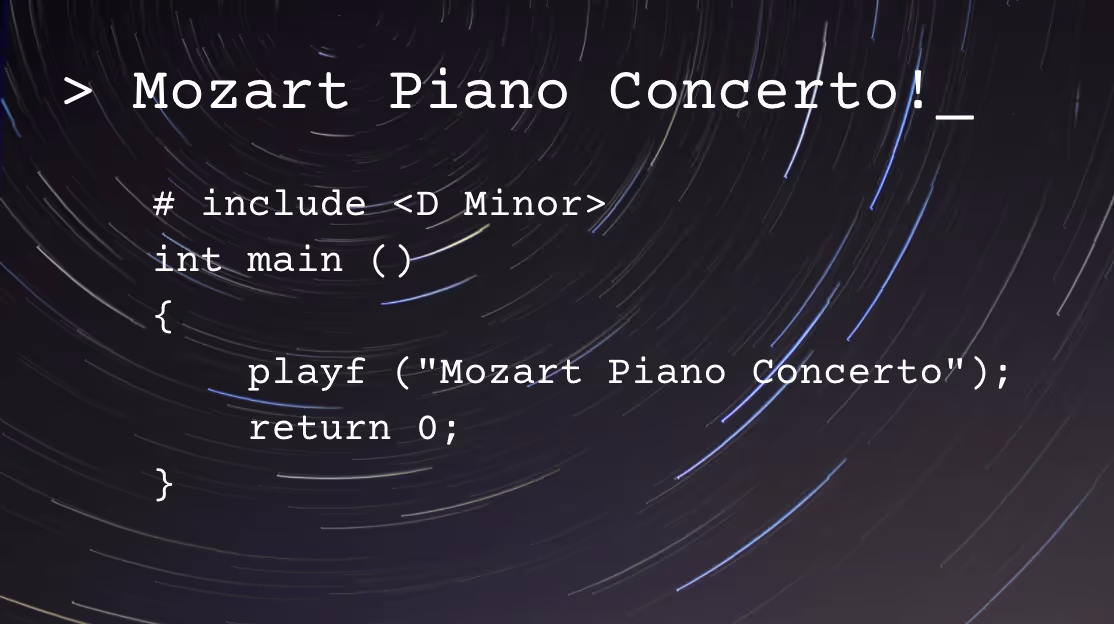 > Mozart Piano Concerto!_

# include <D Minor>
int main ()
{
playf ("Mozart Piano Concerto");
return 0;
}